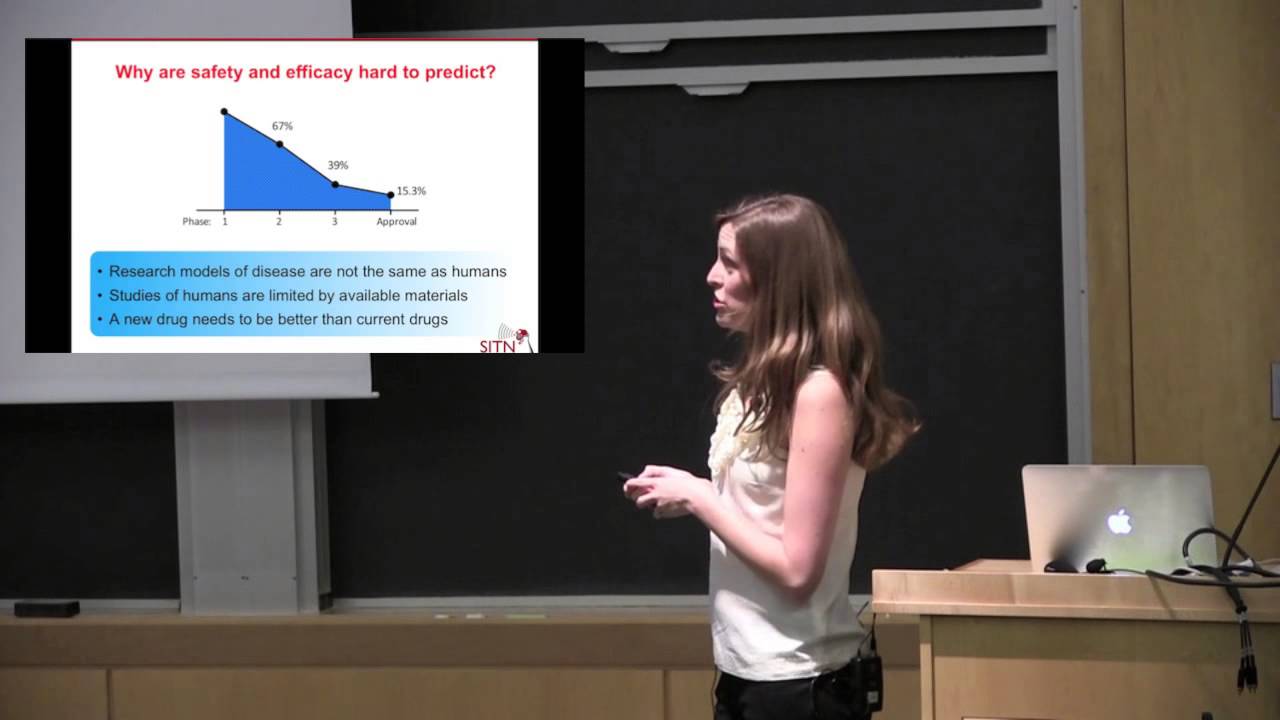 Why are safety and efficacy hard to predict?

67%

39%

15.3%

Phase: 1 2 3 Approval

• Research models of disease are not the same as humans
• Studies of humans are limited by available materials
• A new drug needs to be better than current drugs

SITN